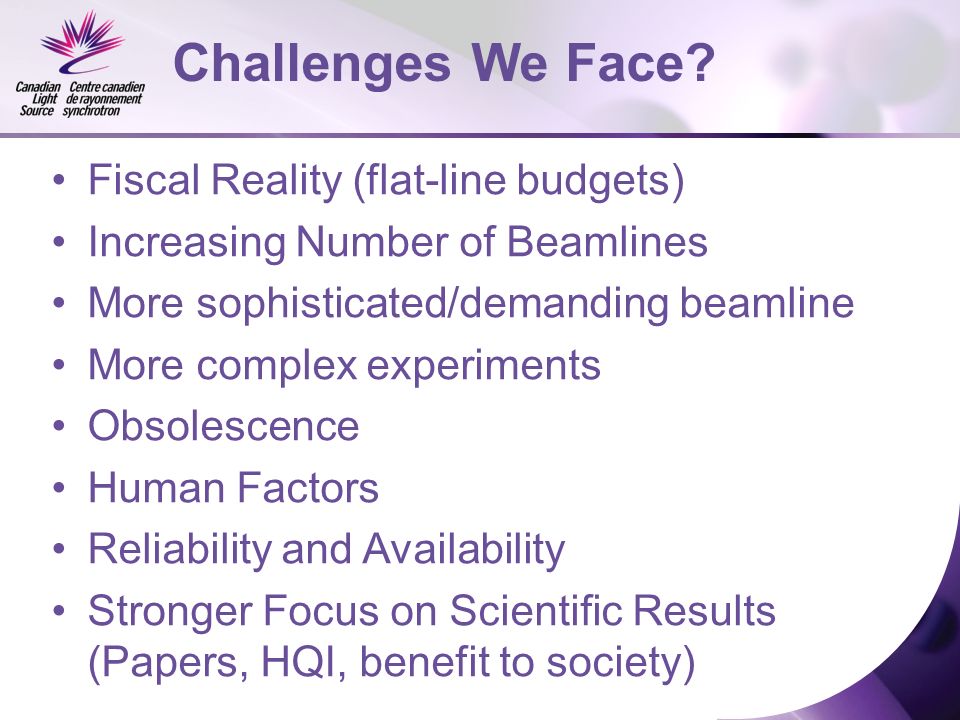 Canadian Light Source
Centre canadien de rayonnement synchrotron

Challenges We Face?

• Fiscal Reality (flat-line budgets)
• Increasing Number of Beamlines
• More sophisticated/demanding beamline
• More complex experiments
• Obsolescence
• Human Factors
• Reliability and Availability
• Stronger Focus on Scientific Results (Papers, HQI, benefit to society)